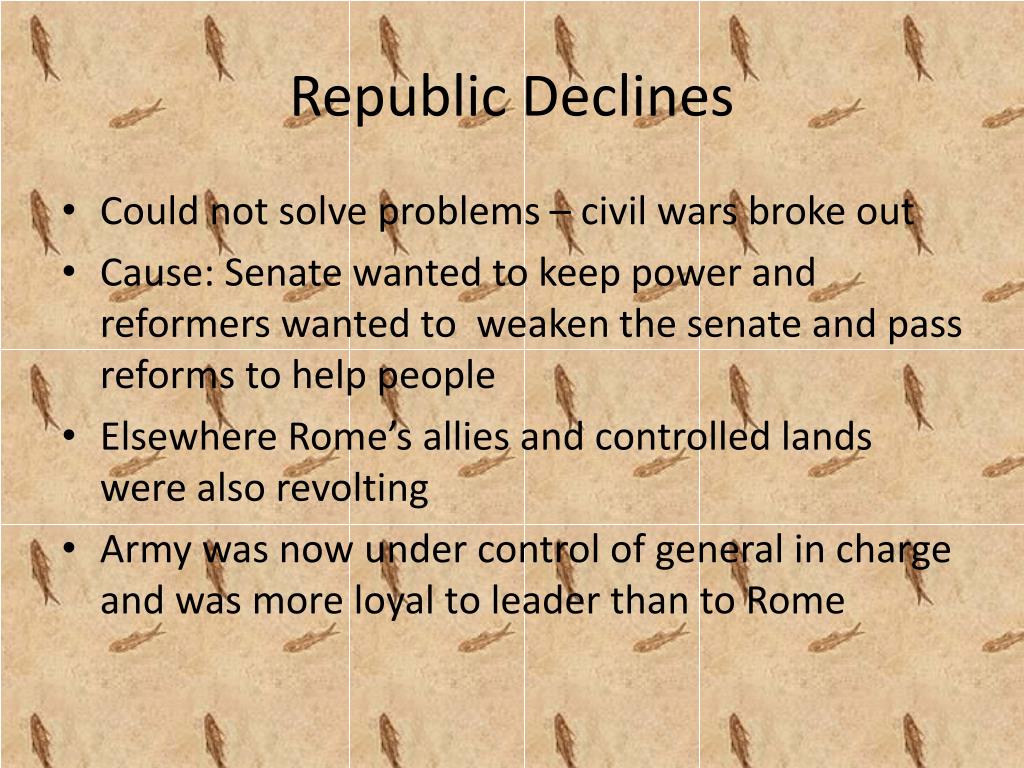 Republic Declines

• Could not solve problems – civil wars broke out
• Cause: Senate wanted to keep power and reformers wanted to weaken the senate and pass reforms to help people
• Elsewhere Rome's allies and controlled lands were also revolting
• Army was now under control of general in charge and was more loyal to leader than to Rome